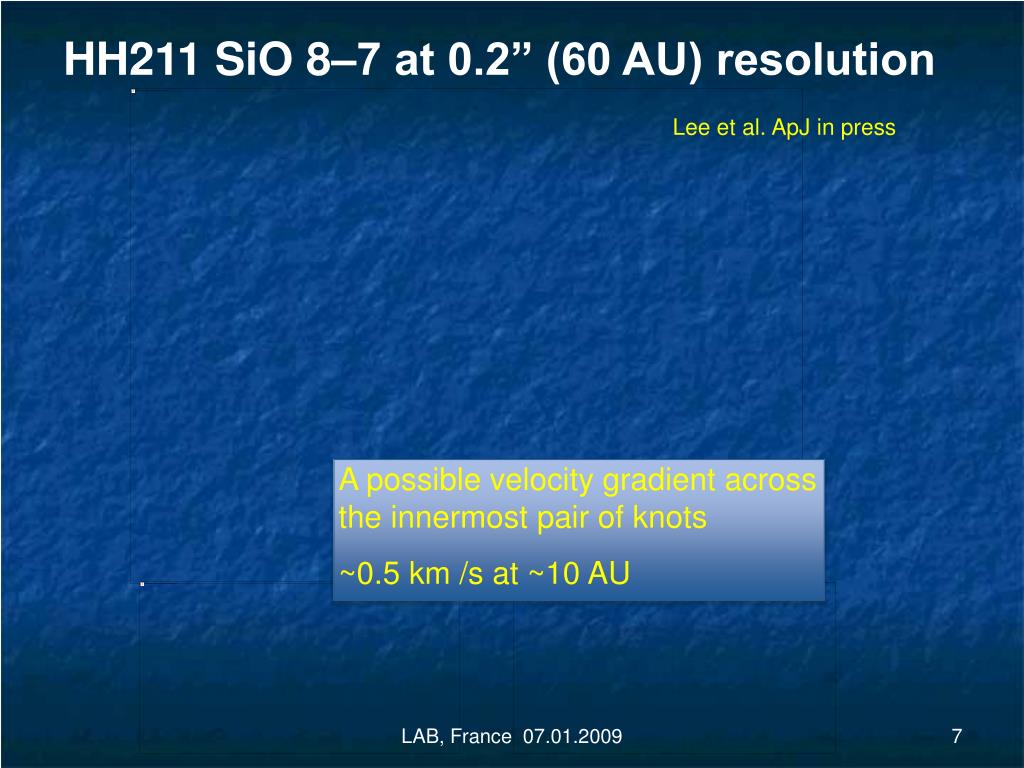 HH211 SiO 8–7 at 0.2” (60 AU) resolution

Lee et al. ApJ in press

A possible velocity gradient across the innermost pair of knots

~0.5 km /s at ~10 AU

LAB, France 07.01.2009

7